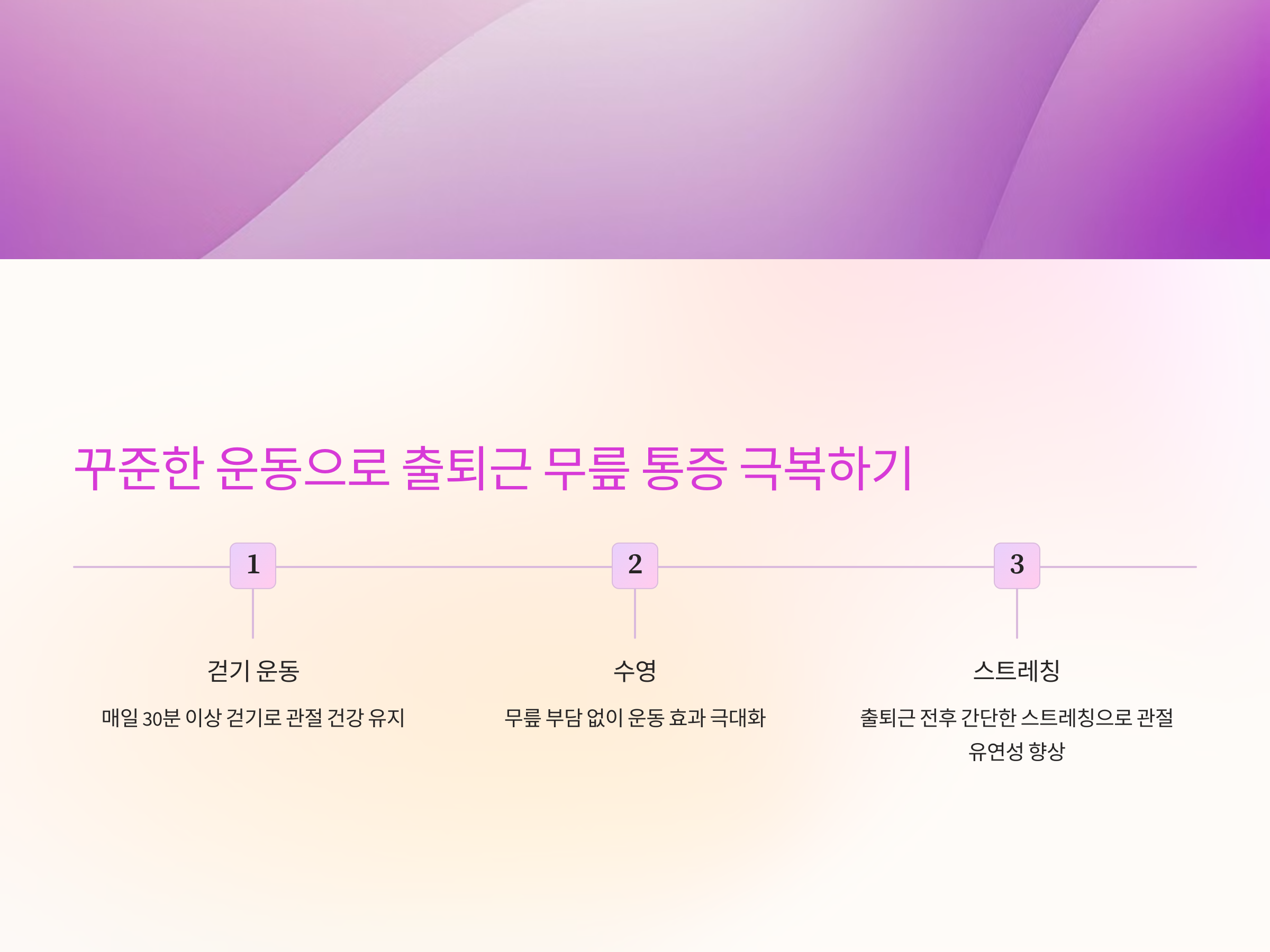 꾸준한 운동으로 출퇴근 무릎 통증 극복하기

1

걷기 운동

매일 30분 이상 걷기로 관절 건강 유지

2

수영

무릎 부담 없이 운동 효과 극대화

3

스트레칭

출퇴근 전후 간단한 스트레칭으로 관절 유연성 향상